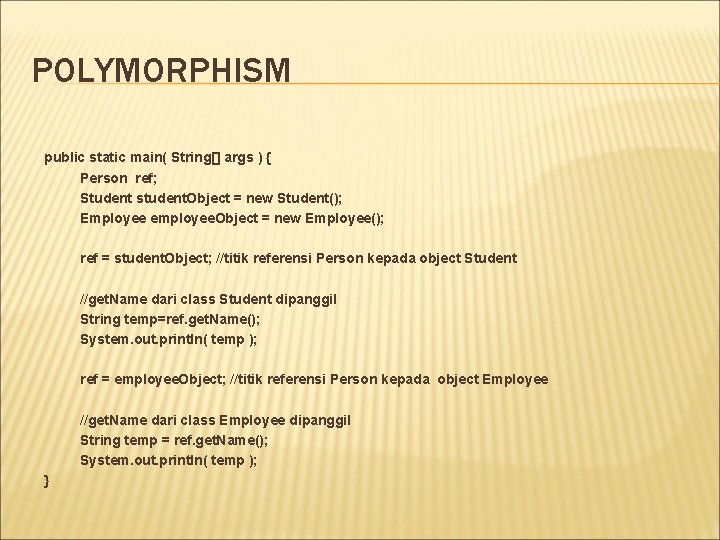 POLYMORPHISM

public static main( String[] args ) {
Person ref;
Student studentObject = new Student();
Employee employeeObject = new Employee();

ref = studentObject; //titik referensi Person kepada object Student

//getName dari class Student dipanggil
String temp=ref.getName();
System.out.println( temp );

ref = employeeObject; //titik referensi Person kepada object Employee

//getName dari class Employee dipanggil
String temp = ref.getName();
System.out.println( temp );
}